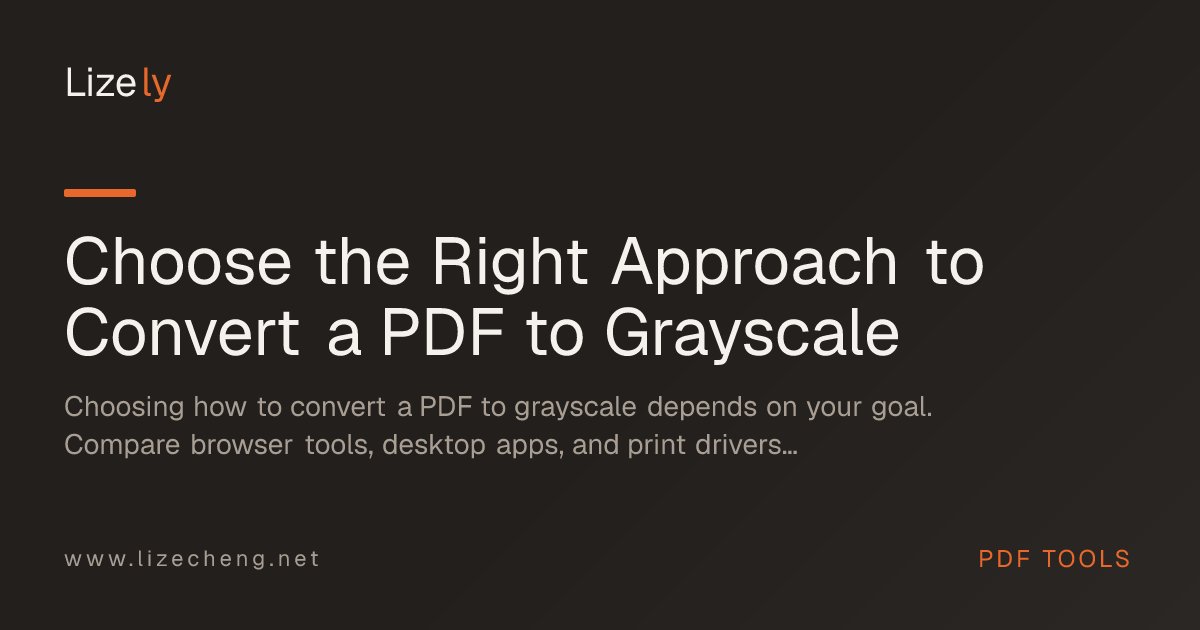 Lizely

Choose the Right Approach to Convert a PDF to Grayscale

Choosing how to convert a PDF to grayscale depends on your goal. Compare browser tools, desktop apps, and print drivers...

www.lizecheng.net

PDF TOOLS